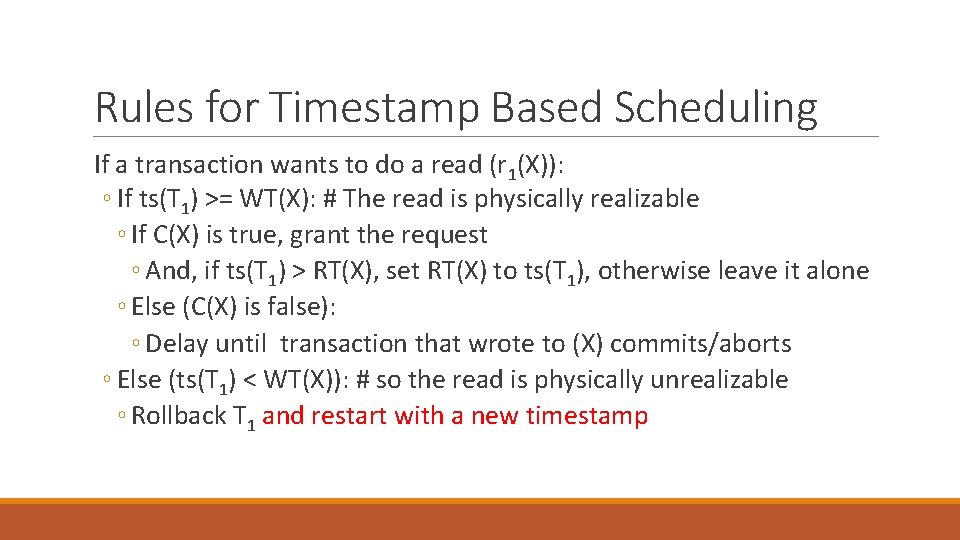 Rules for Timestamp Based Scheduling

If a transaction wants to do a read ($r_1(X)$):

◦ If $ts(T_1)$ >= WT(X): # The read is physically realizable

◦ If C(X) is true, grant the request

◦ And, if $ts(T_1)$ > RT(X), set RT(X) to $ts(T_1)$, otherwise leave it alone

◦ Else (C(X) is false):

◦ Delay until transaction that wrote to (X) commits/aborts

◦ Else ($ts(T_1)$ < WT(X)): # so the read is physically unrealizable

◦ Rollback $T_1$ and restart with a new timestamp